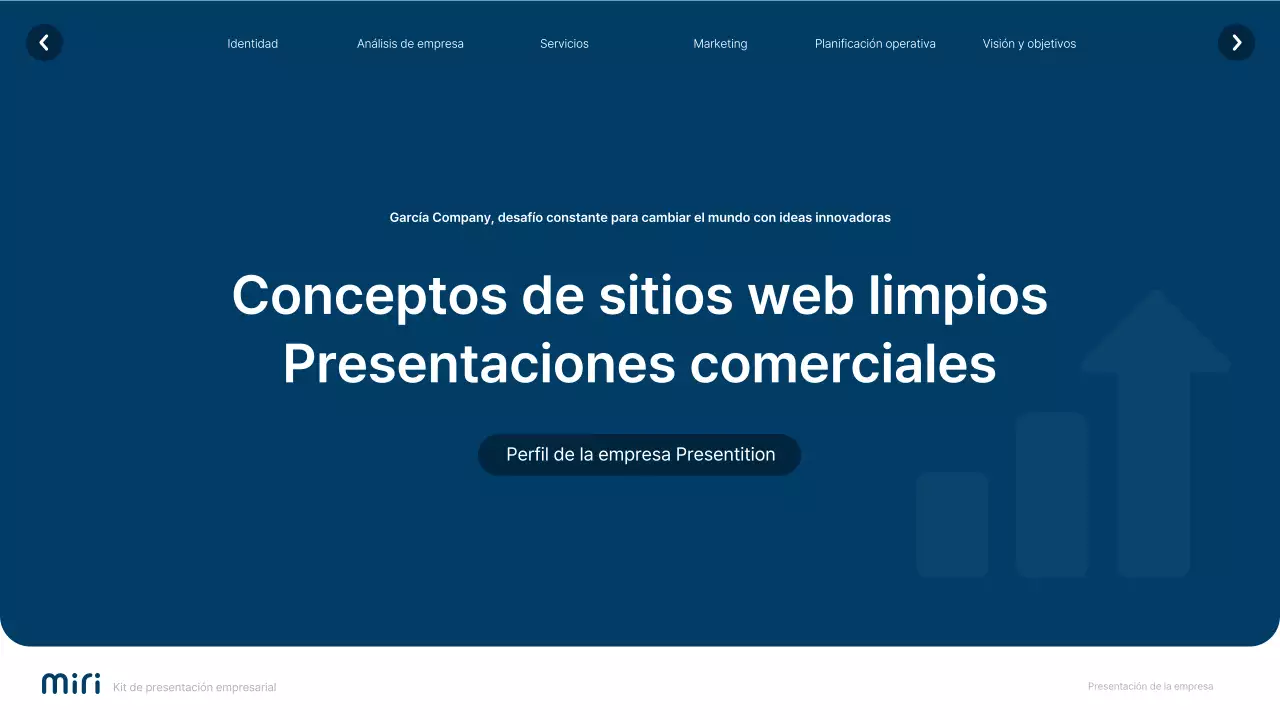 Identidad Análisis de empresa Servicios Marketing Planificación operativa Visión y objetivos

García Company, desafío constante para cambiar el mundo con ideas innovadoras

Conceptos de sitios web limpios
Presentaciones comerciales

Perfil de la empresa Presentition

miri Kit de presentación empresarial

Presentación de la empresa